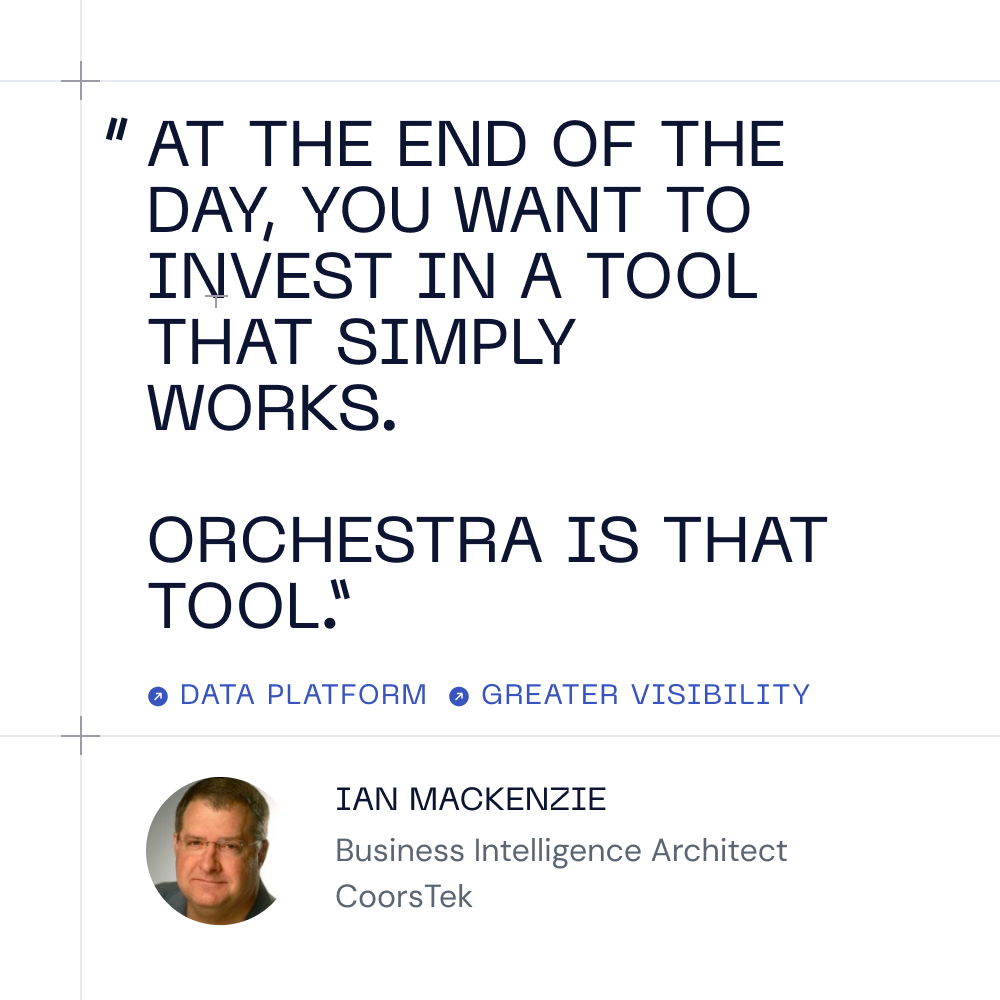 " AT THE END OF THE DAY, YOU WANT TO INVEST IN A TOOL THAT SIMPLY WORKS.

ORCHESTRA IS THAT TOOL."

DATA PLATFORM
GREATER VISIBILITY

IAN MACKENZIE
Business Intelligence Architect
CoorsTek